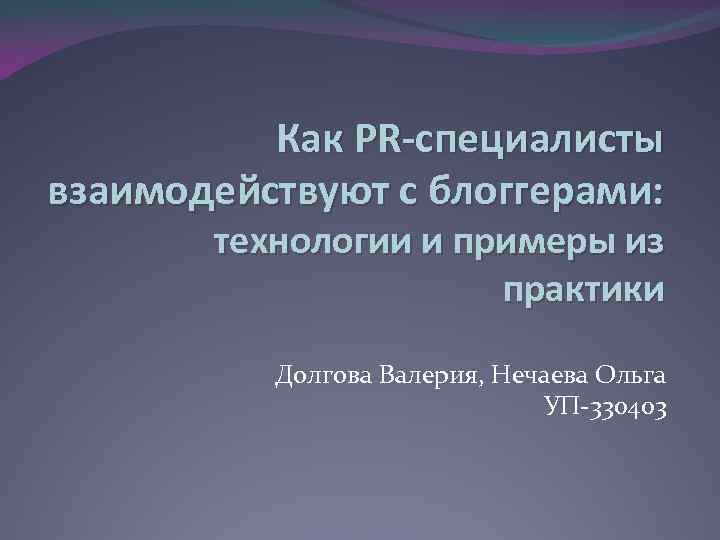 Как PR-специалисты взаимодействуют с блоггерами: технологии и примеры из практики

Долгова Валерия, Нечаева Ольга
УП-330403